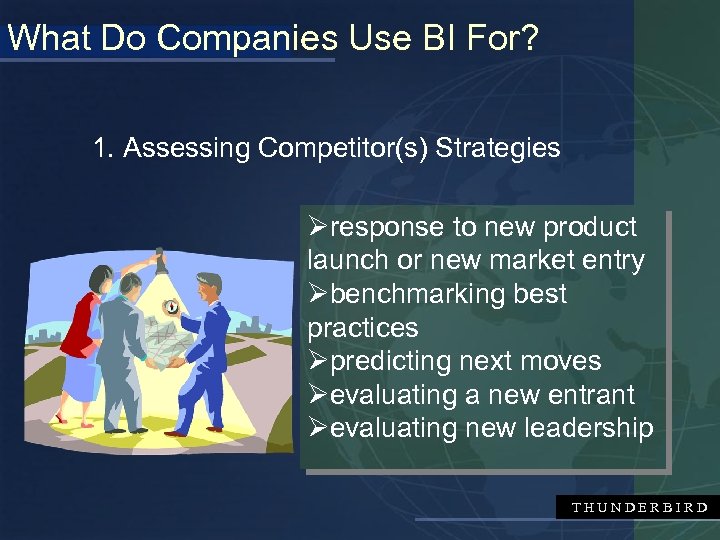 What Do Companies Use BI For?

1. Assessing Competitor(s) Strategies

➢response to new product launch or new market entry
➢benchmarking best practices
➢predicting next moves
➢evaluating a new entrant
➢evaluating new leadership

THUNDERBIRD